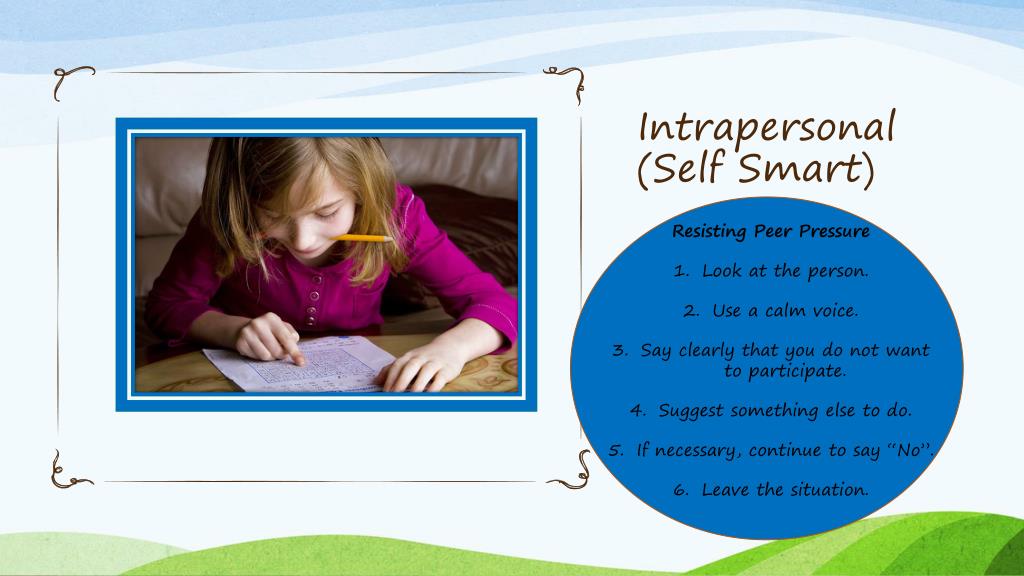 Intrapersonal
(Self Smart)

Resisting Peer Pressure

1. Look at the person.

2. Use a calm voice.

3. Say clearly that you do not want to participate.

4. Suggest something else to do.

5. If necessary, continue to say "No".

6. Leave the situation.